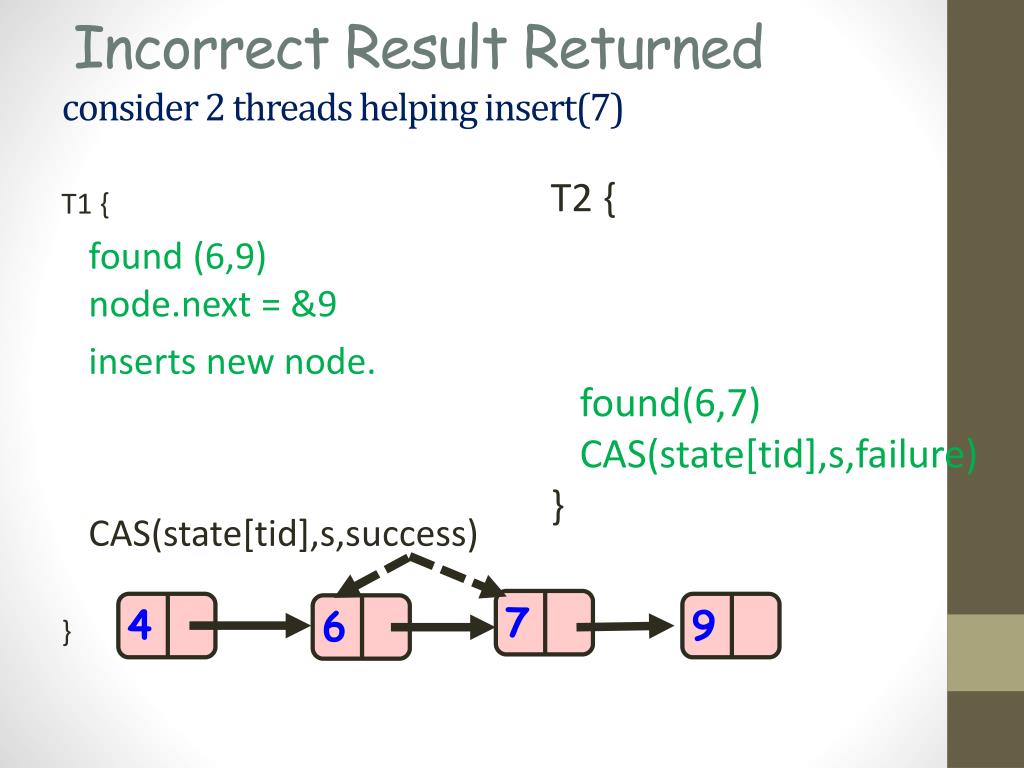 Incorrect Result Returned
consider 2 threads helping insert(7)

T1 {

found (6,9)
node.next = &9

inserts new node.

CAS(state[tid],s,success)

}

T2 {

found(6,7)
CAS(state[tid],s,failure)
}

4

6

7

9